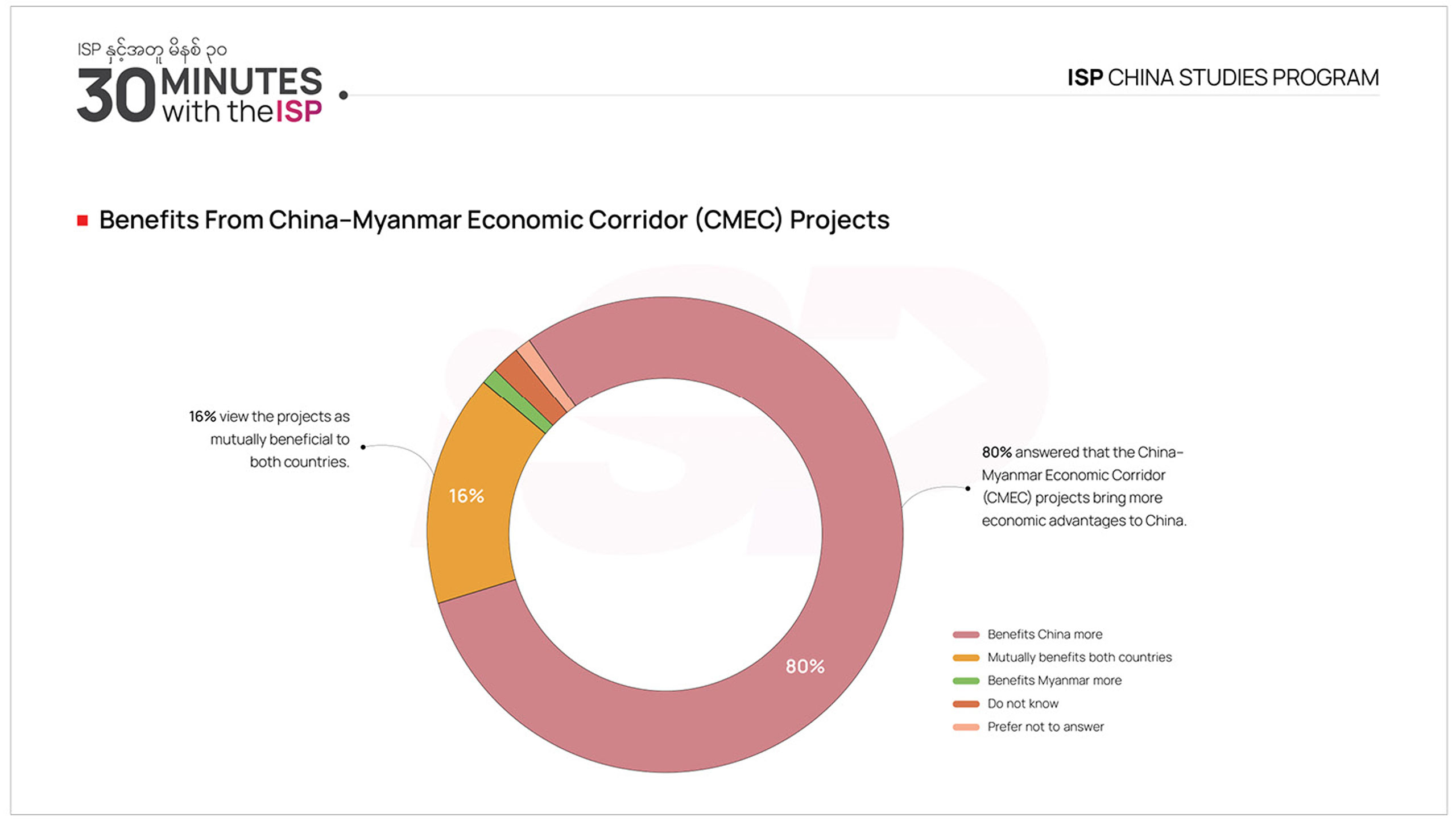 ISP နှင့်အတူ မိနစ် ၃၀
30 MINUTES with the ISP

ISP CHINA STUDIES PROGRAM

Benefits From China-Myanmar Economic Corridor (CMEC) Projects

16% view the projects as mutually beneficial to both countries.

16%

80%

80% answered that the China-Myanmar Economic Corridor (CMEC) projects bring more economic advantages to China.

Benefits China more
Mutually benefits both countries
Benefits Myanmar more
Do not know
Prefer not to answer